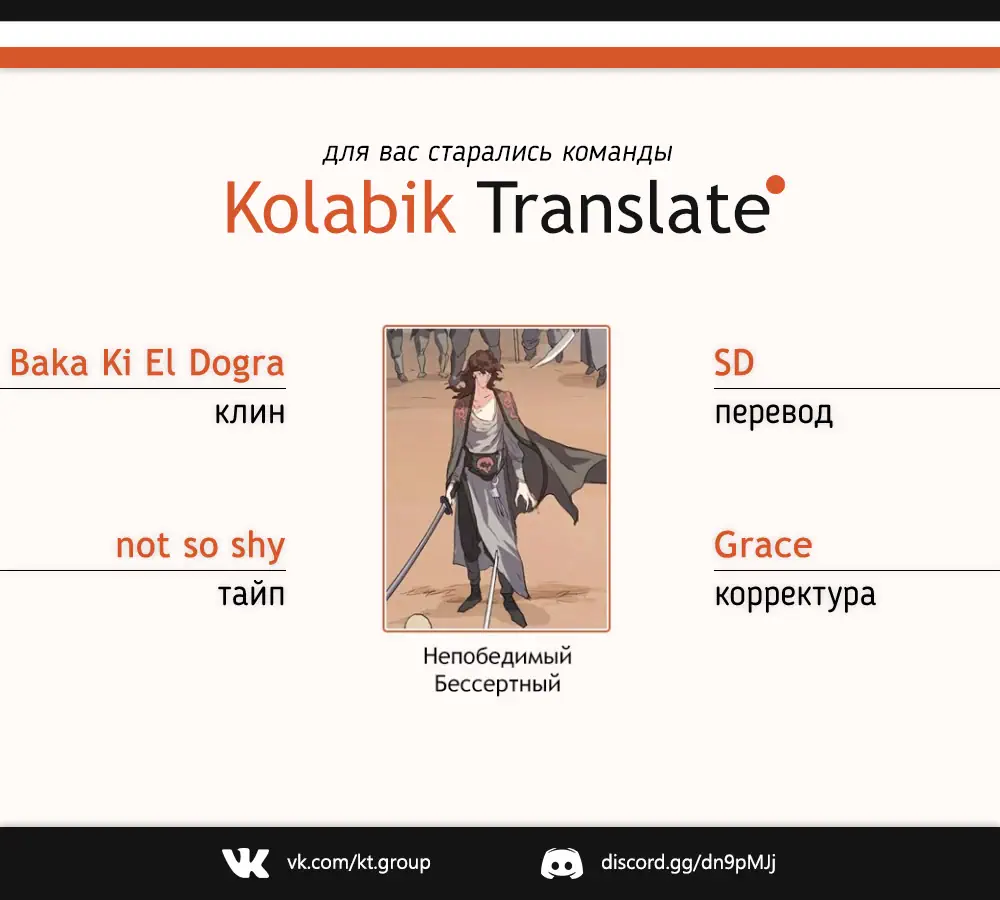 для вас старались команды
Kolabik Translate

Baka Ki El Dogra
клин

not so shy
тайп

Непобедимый
Бессертный

SD
перевод

Grace
корректура

vk.com/kt.group

discord.gg/dn9pMJj